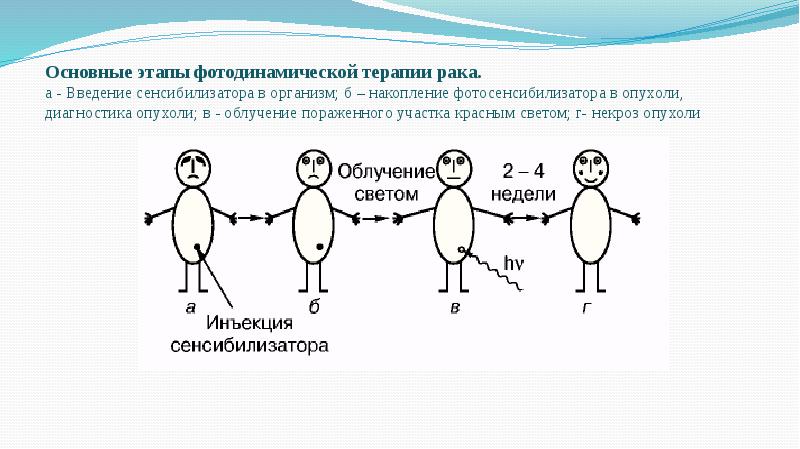 Основные этапы фотодинамической терапии рака.

а - Введение сенсибилизатора в организм; б – накопление фотосенсибилизатора в опухоли, диагностика опухоли; в - облучение пораженного участка красным светом; г- некроз опухоли

Облучение светом

2 – 4 недели

hv

а

б

в

г

Инъекция сенсибилизатора